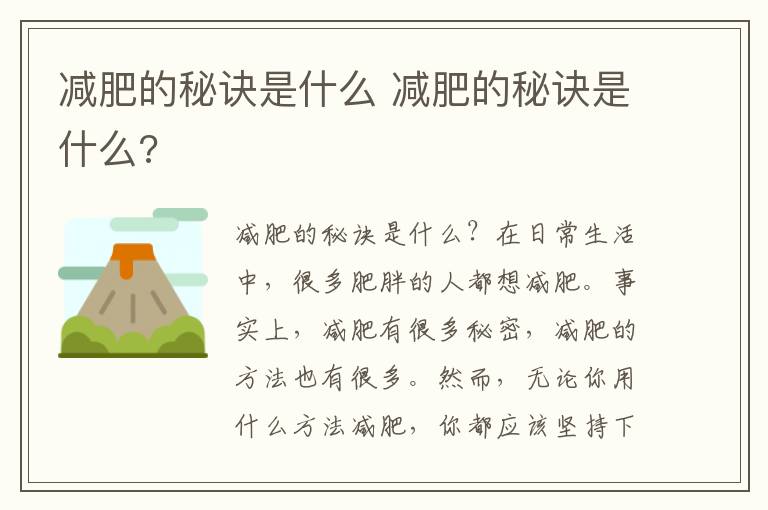 减肥的秘诀是什么 减肥的秘诀是什么？

减肥的秘诀是什么？在日常生活中，很多肥胖的人都想减肥。事实上，减肥有很多秘密，减肥的方法也有很多。然而，无论你用什么方法减肥，你都应该坚持下